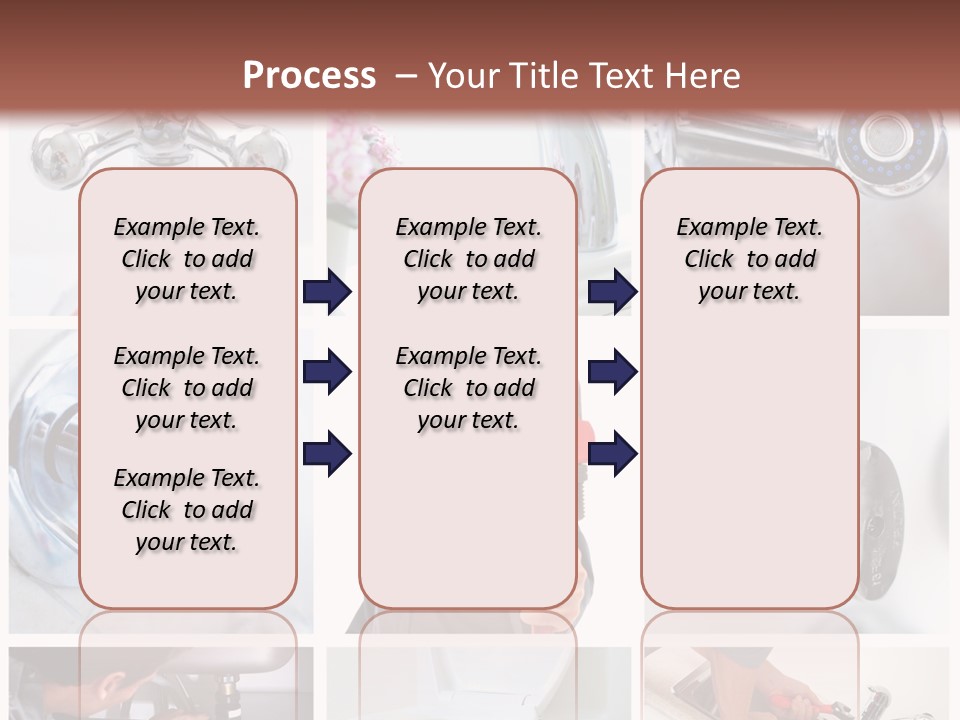 Process – Your Title Text Here

Example Text. Click to add your text.

Example Text. Click to add your text.

Example Text. Click to add your text.

Example Text. Click to add your text.

Example Text. Click to add your text.

Example Text. Click to add your text.